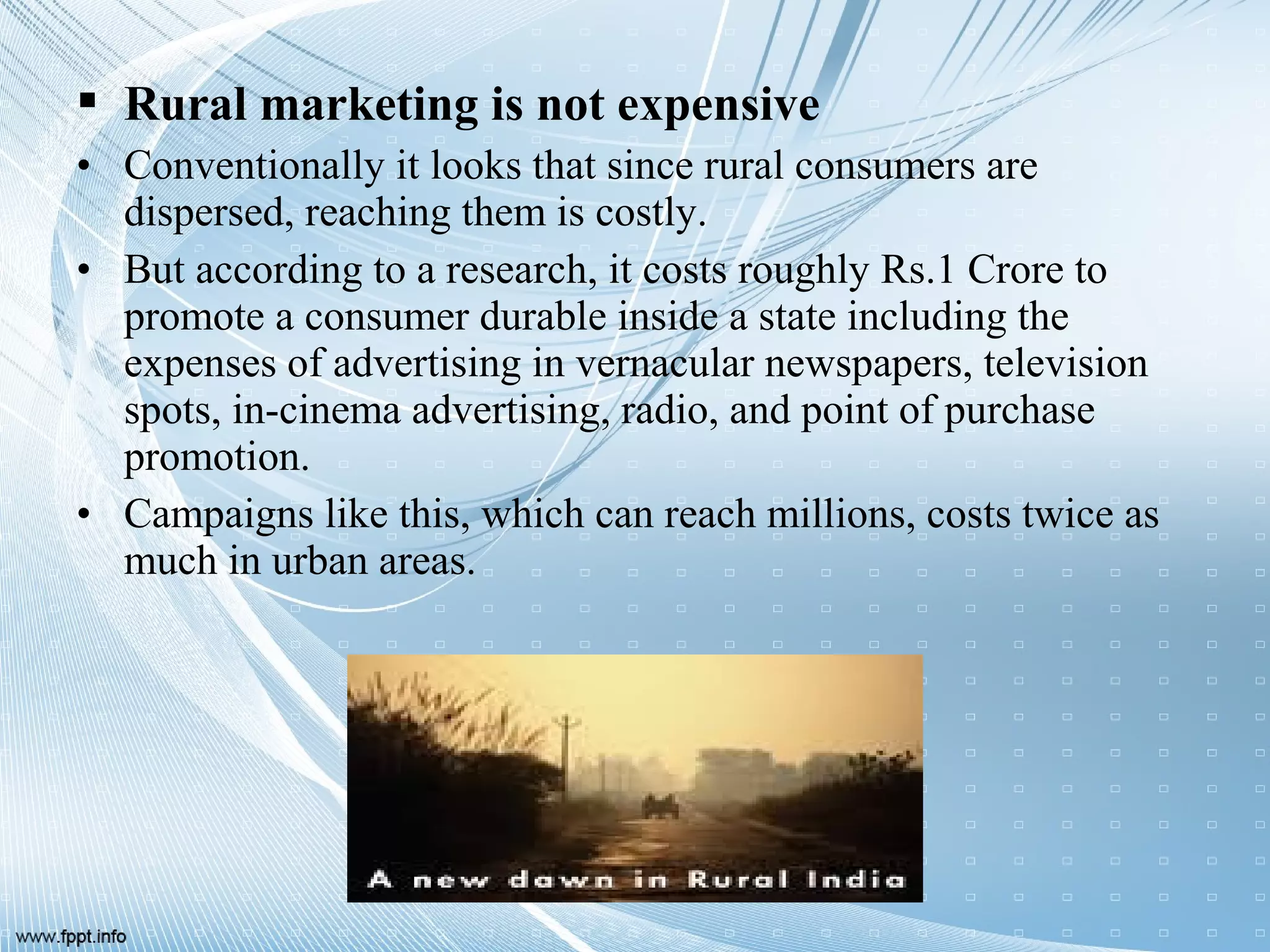 ▪ Rural marketing is not expensive

• Conventionally it looks that since rural consumers are dispersed, reaching them is costly.

• But according to a research, it costs roughly Rs.1 Crore to promote a consumer durable inside a state including the expenses of advertising in vernacular newspapers, television spots, in-cinema advertising, radio, and point of purchase promotion.

• Campaigns like this, which can reach millions, costs twice as much in urban areas.

A new dawn in Rural India

www.fppt.info